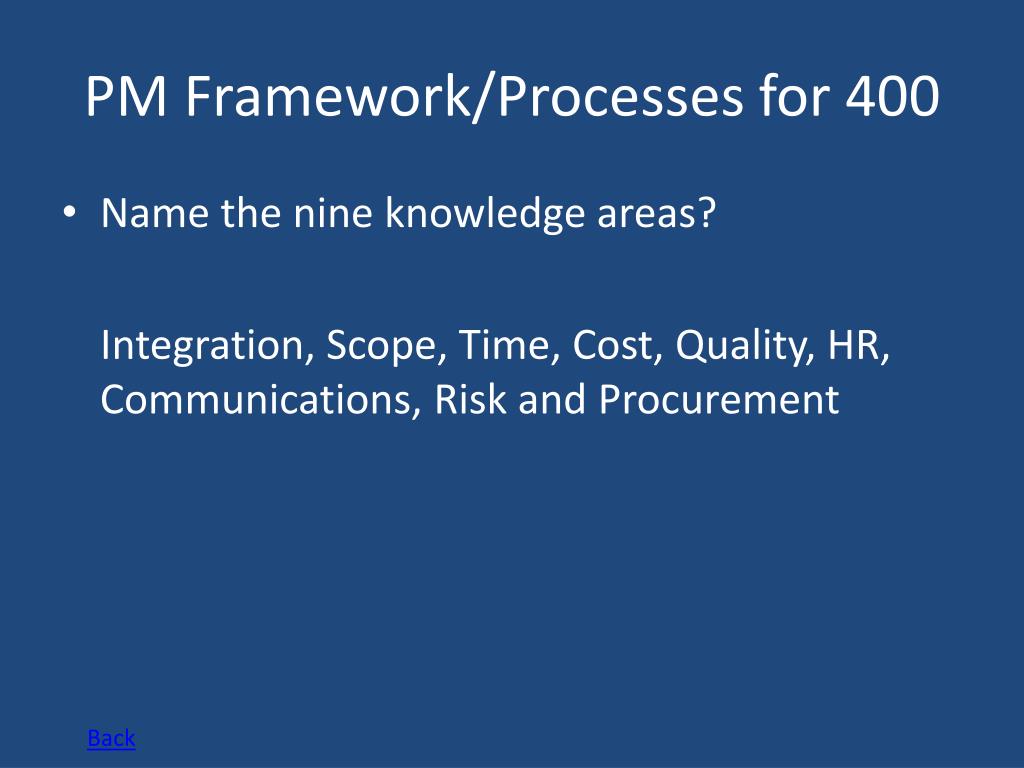 PM Framework/Processes for 400

• Name the nine knowledge areas?

Integration, Scope, Time, Cost, Quality, HR, Communications, Risk and Procurement

Back